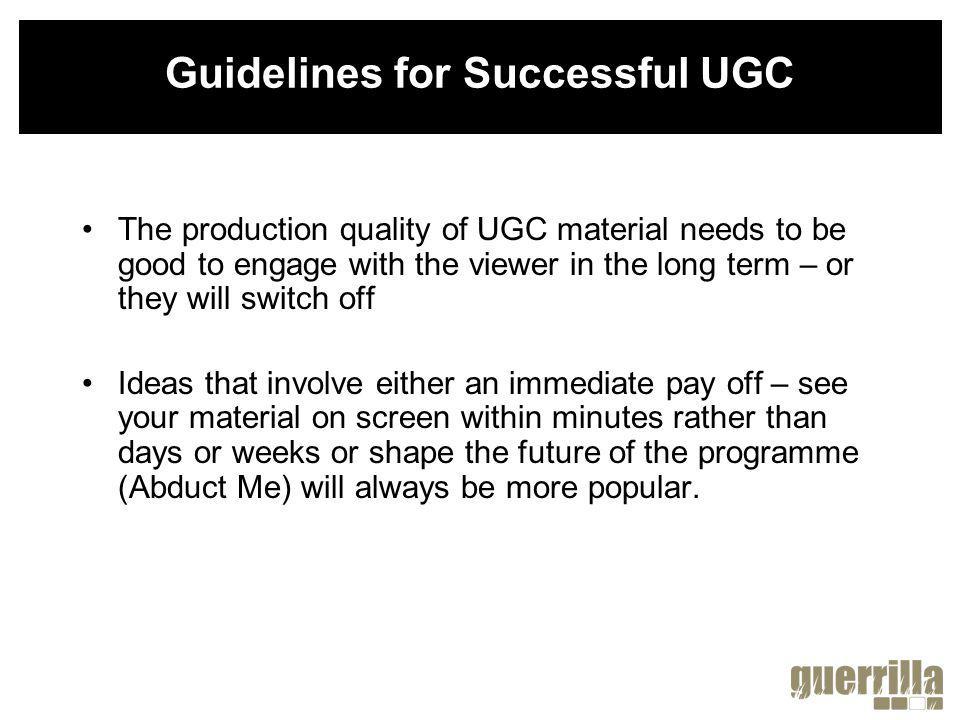 Guidelines for Successful UGC

• The production quality of UGC material needs to be good to engage with the viewer in the long term – or they will switch off

• Ideas that involve either an immediate pay off – see your material on screen within minutes rather than days or weeks or shape the future of the programme (Abduct Me) will always be more popular.

guerrilla